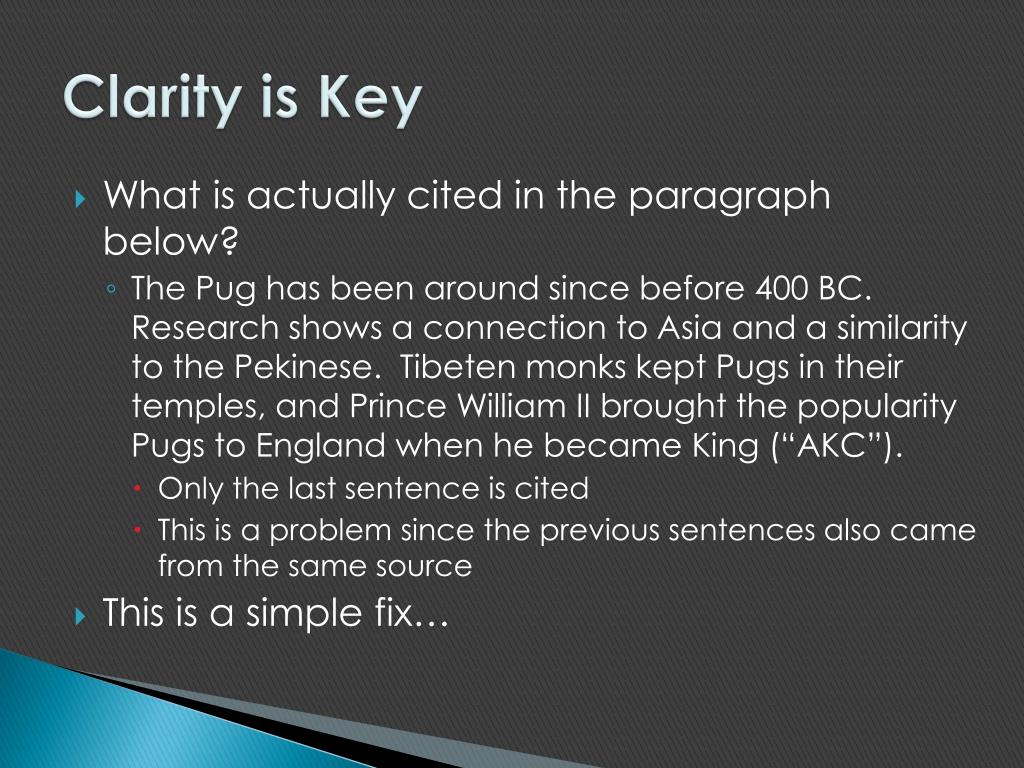 Clarity is Key

What is actually cited in the paragraph below?

The Pug has been around since before 400 BC. Research shows a connection to Asia and a similarity to the Pekinese. Tibeten monks kept Pugs in their temples, and Prince William II brought the popularity Pugs to England when he became King (“AKC”).

Only the last sentence is cited

This is a problem since the previous sentences also came from the same source

This is a simple fix…